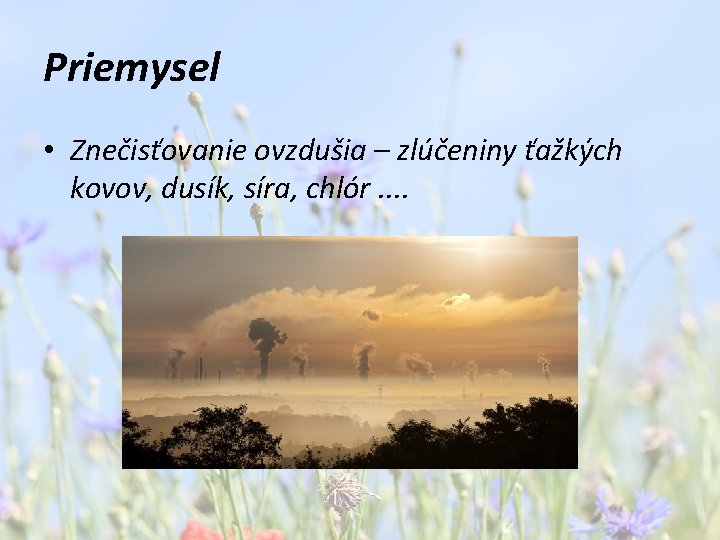 Priemysel

• Znečisťovanie ovzdušia – zlúčeniny ťažkých kovov, dusík, síra, chlór ....